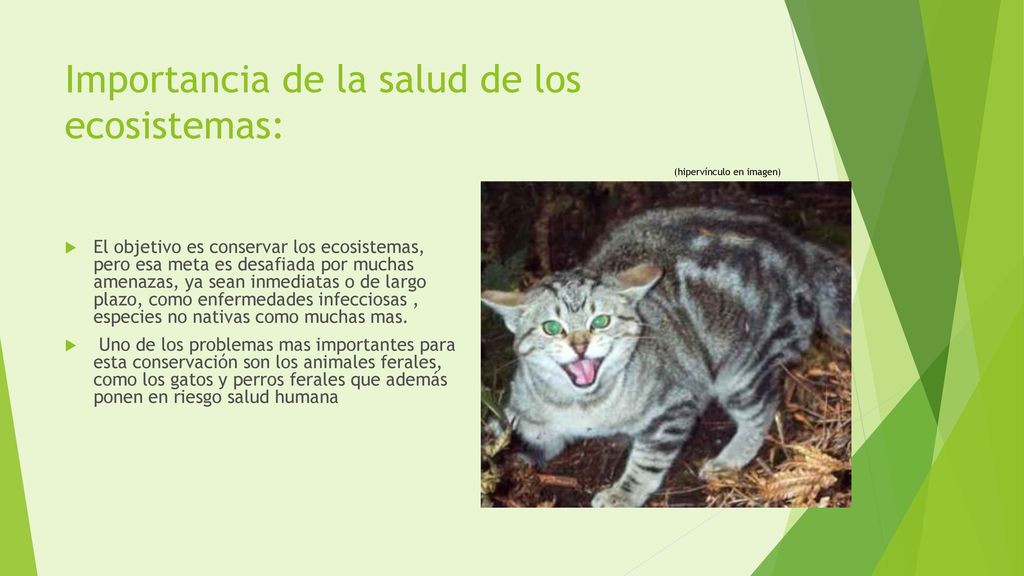 Importancia de la salud de los ecosistemas:

(hipervínculo en imagen)

El objetivo es conservar los ecosistemas, pero esa meta es desafiada por muchas amenazas, ya sean inmediatas o de largo plazo, como enfermedades infecciosas , especies no nativas como muchas mas.

Uno de los problemas mas importantes para esta conservación son los animales ferales, como los gatos y perros ferales que además ponen en riesgo salud humana